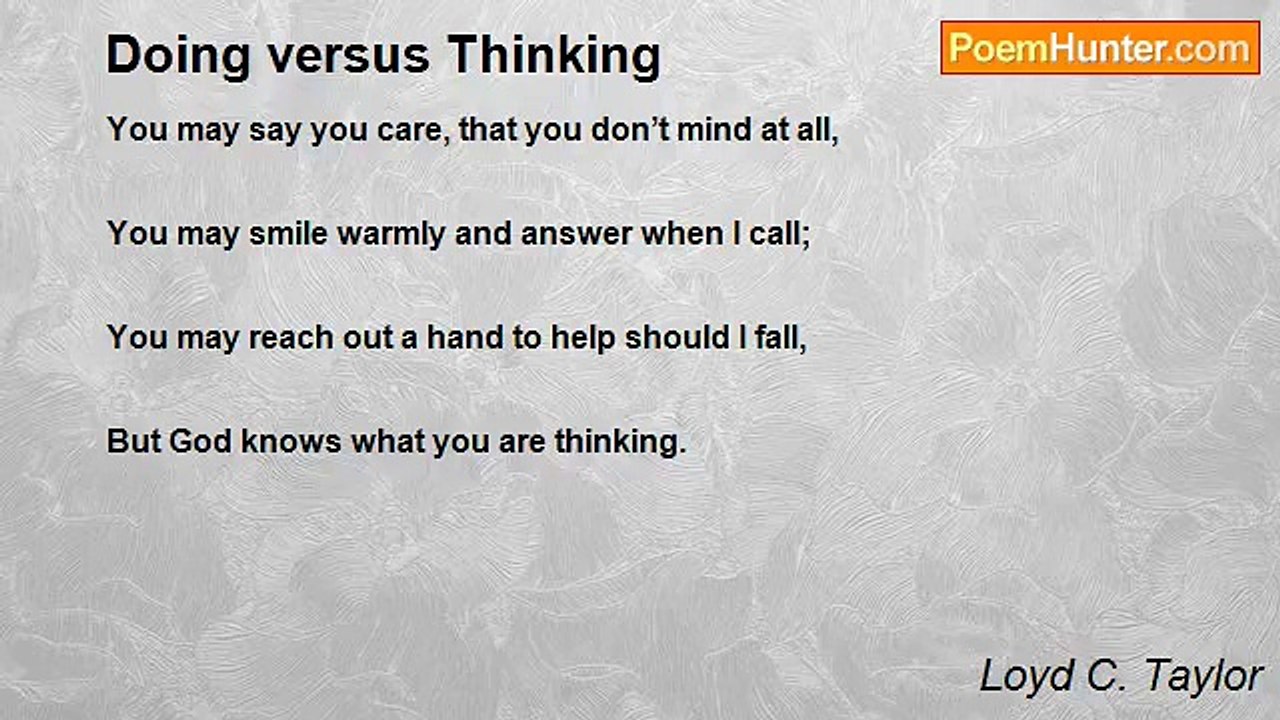 Doing versus Thinking

PoemHunter.com

You may say you care, that you don’t mind at all,

You may smile warmly and answer when I call;

You may reach out a hand to help should I fall,

But God knows what you are thinking.

Loyd C. Taylor